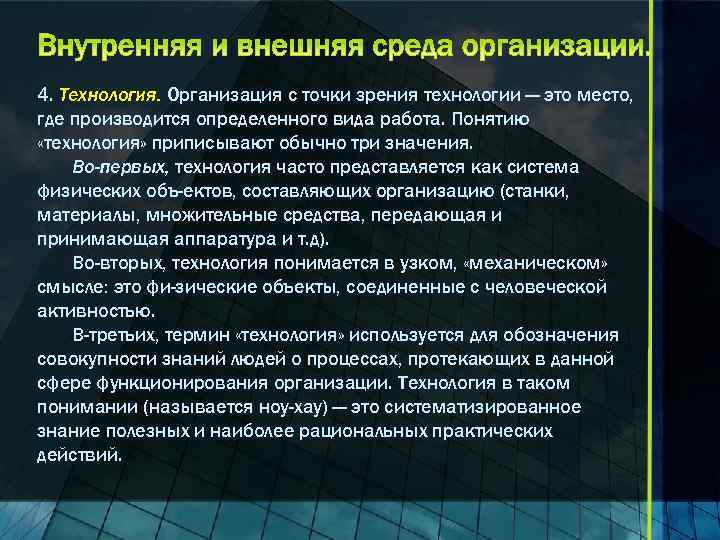 Внутренняя и внешняя среда организации.

4. Технология. Организация с точки зрения технологии — это место, где производится определенного вида работа. Понятию «технология» приписывают обычно три значения.

Во-первых, технология часто представляется как система физических объ-ектов, составляющих организацию (станки, материалы, множительные средства, передающая и принимающая аппаратура и т.д).

Во-вторых, технология понимается в узком, «механическом» смысле: это фи-зические объекты, соединенные с человеческой активностью.

В-третьих, термин «технология» используется для обозначения совокупности знаний людей о процессах, протекающих в данной сфере функционирования организации. Технология в таком понимании (называется ноу-хау) — это систематизированное знание полезных и наиболее рациональных практических действий.